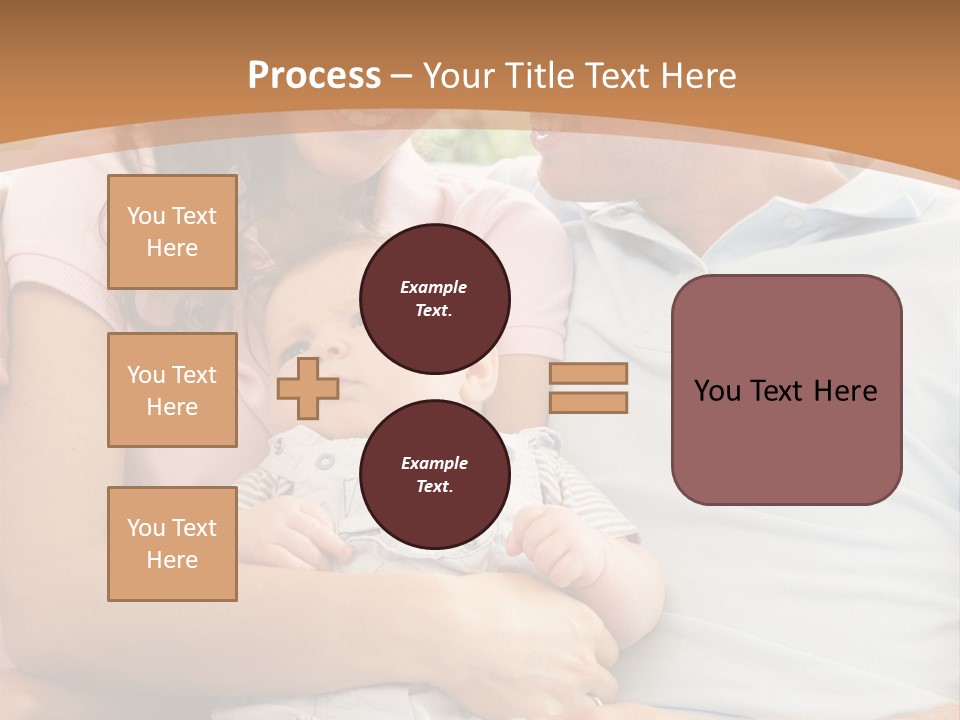 Process – Your Title Text Here

You Text Here

You Text Here

You Text Here

Example Text.

Example Text.

You Text Here